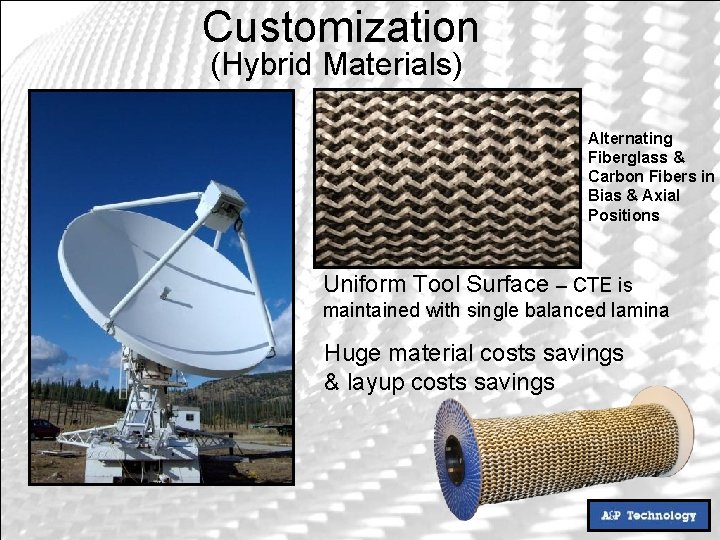 Customization
(Hybrid Materials)

Alternating Fiberglass & Carbon Fibers in Bias & Axial Positions

Uniform Tool Surface – CTE is maintained with single balanced lamina

Huge material costs savings & layup costs savings

A&P Technology